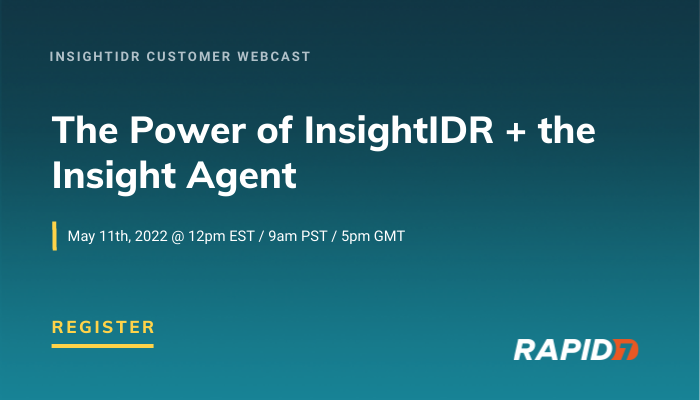 INSIGHTIDR CUSTOMER WEBCAST

The Power of InsightIDR + the Insight Agent

May 11th, 2022 @ 12pm EST / 9am PST / 5pm GMT

REGISTER

RAPID7